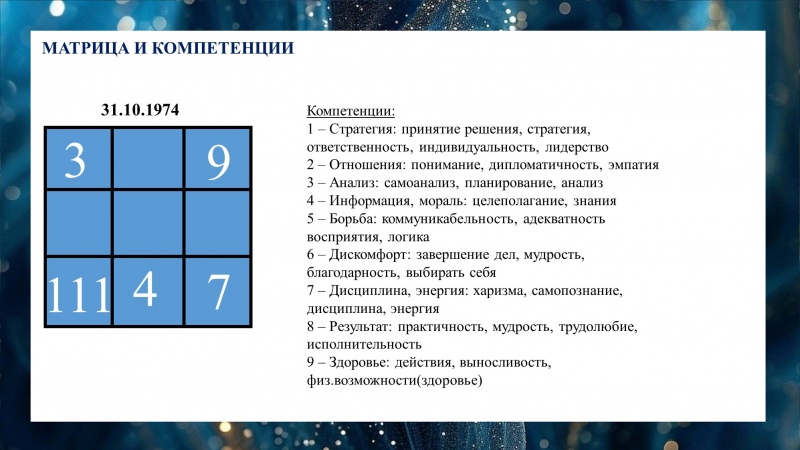 МАТРИЦА И КОМПЕТЕНЦИИ

31.10.1974

| 3 | | 9 |
|---|---|---|
| | | |
| 111 | 4 | 7 |

Компетенции:
1 – Стратегия: принятие решения, стратегия, ответственность, индивидуальность, лидерство
2 – Отношения: понимание, дипломатичность, эмпатия
3 – Анализ: самоанализ, планирование, анализ
4 – Информация, мораль: целеполагание, знания
5 – Борьба: коммуникабельность, адекватность восприятия, логика
6 – Дискомфорт: завершение дел, мудрость, благодарность, выбирать себя
7 – Дисциплина, энергия: харизма, самопознание, дисциплина, энергия
8 – Результат: практичность, мудрость, трудолюбие, исполнительность
9 – Здоровье: действия, выносливость, физ.возможности(здоровье)